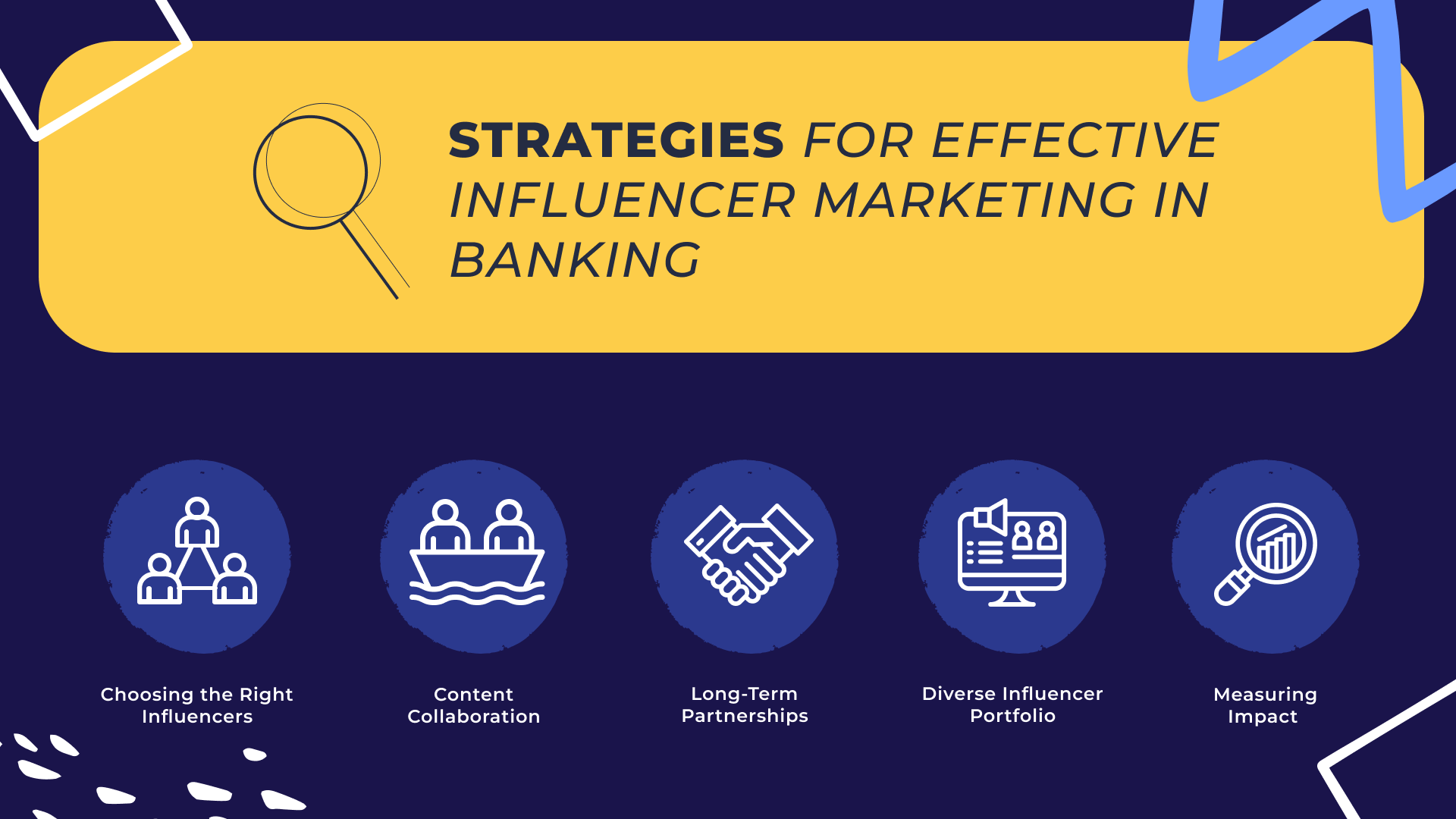 STRATEGIES FOR EFFECTIVE INFLUENCER MARKETING IN BANKING

Choosing the Right Influencers

Content Collaboration

Long-Term Partnerships

Diverse Influencer Portfolio

Measuring Impact